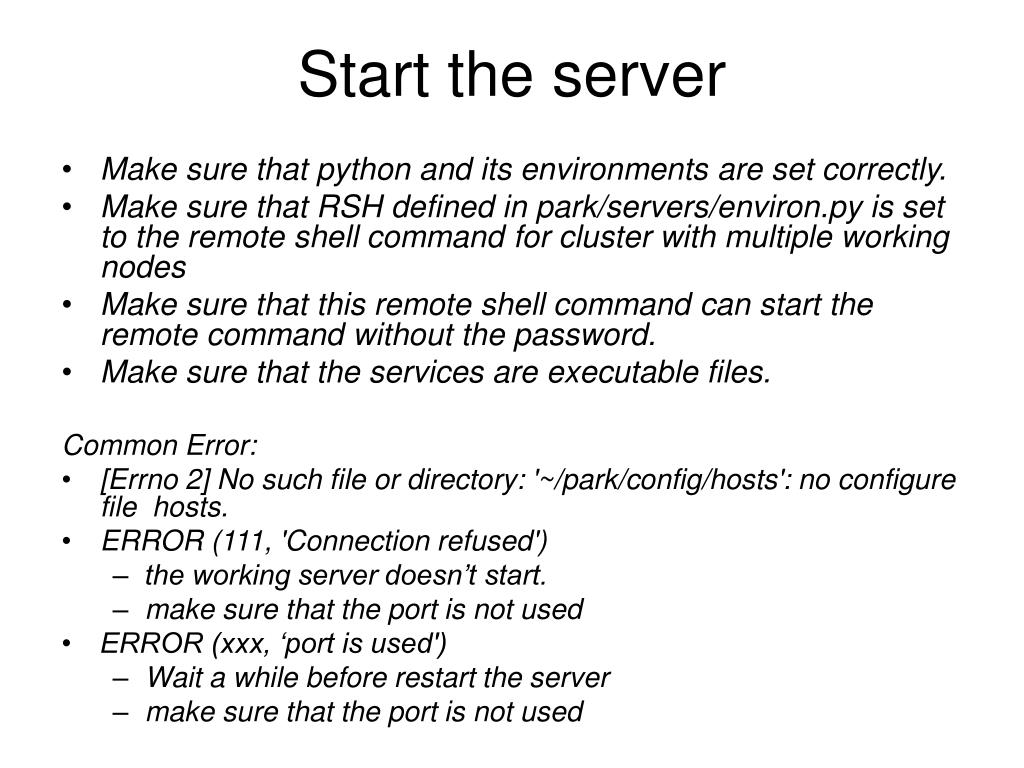 Start the server

• Make sure that python and its environments are set correctly.
• Make sure that RSH defined in park/servers/environ.py is set to the remote shell command for cluster with multiple working nodes
• Make sure that this remote shell command can start the remote command without the password.
• Make sure that the services are executable files.

Common Error:
• [Errno 2] No such file or directory: '~/park/config/hosts': no configure file hosts.
• ERROR (111, 'Connection refused')
  – the working server doesn’t start.
  – make sure that the port is not used
• ERROR (xxx, ‘port is used')
  – Wait a while before restart the server
  – make sure that the port is not used